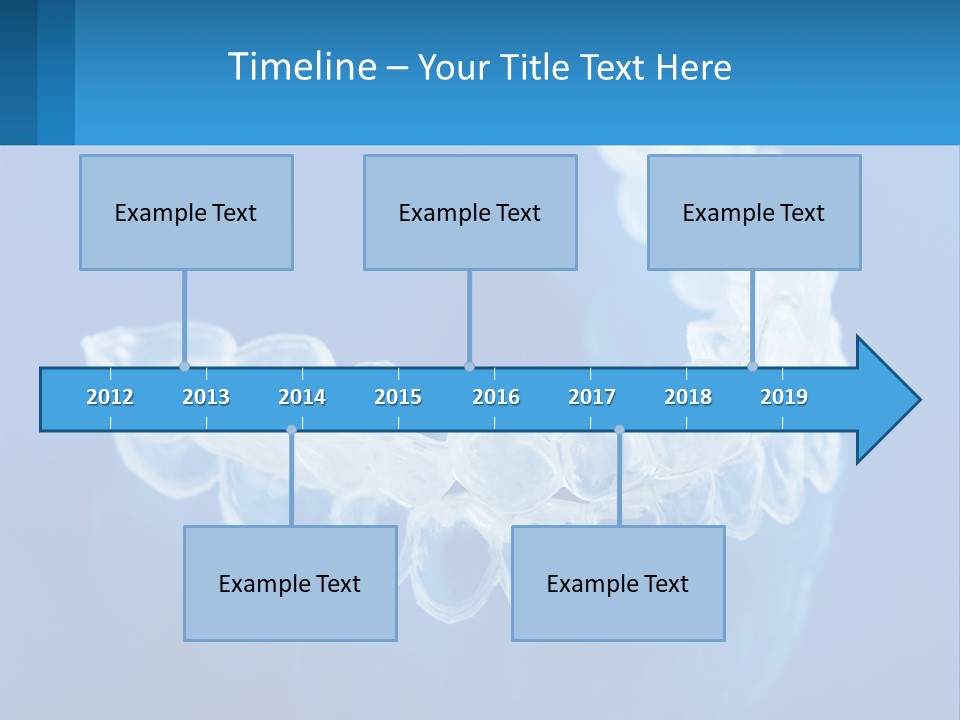 Timeline – Your Title Text Here

Example Text

Example Text

Example Text

2012 2013 2014 2015 2016 2017 2018 2019

Example Text

Example Text